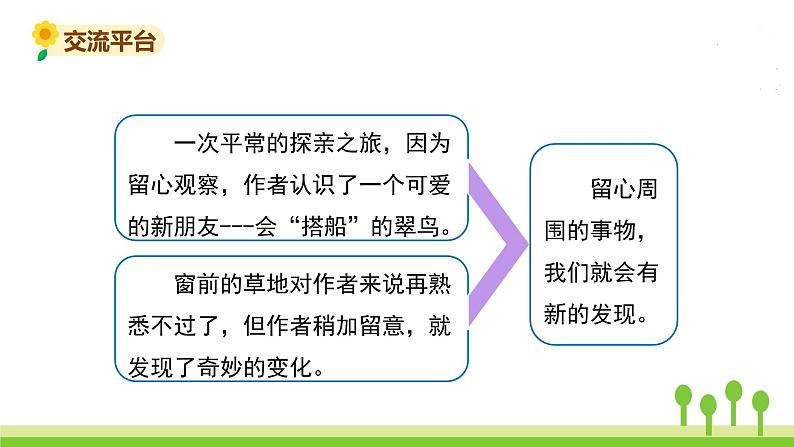 交流平台

一次平常的探亲之旅，因为留心观察，作者认识了一个可爱的新朋友---会“搭船”的翠鸟。

窗前的草地对作者来说再熟悉不过了，但作者稍加留意，就发现了奇妙的变化。

留心周围的事物，我们就会有新的发现。